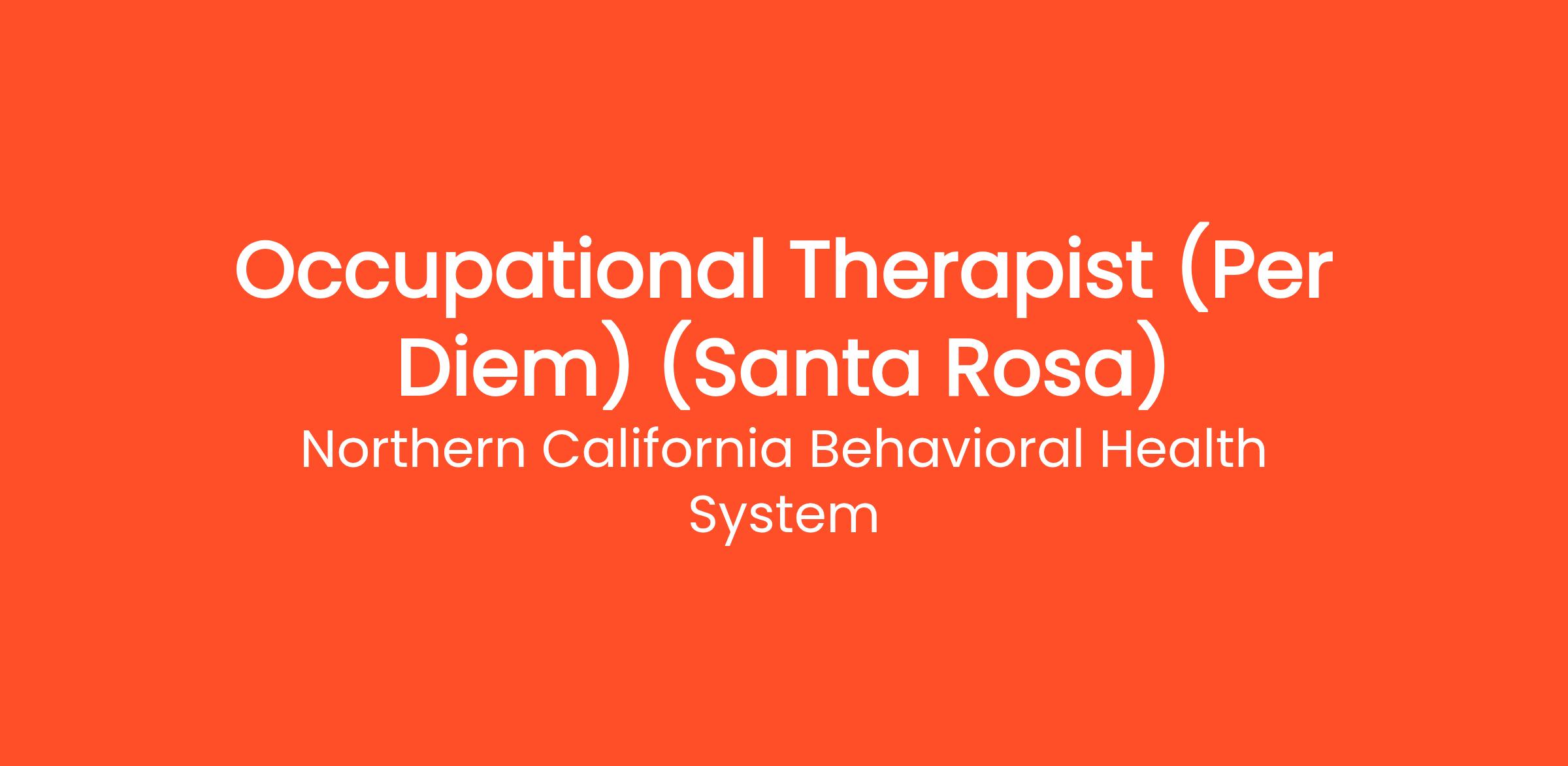 Occupational Therapist (Per Diem) (Santa Rosa)

Northern California Behavioral Health System